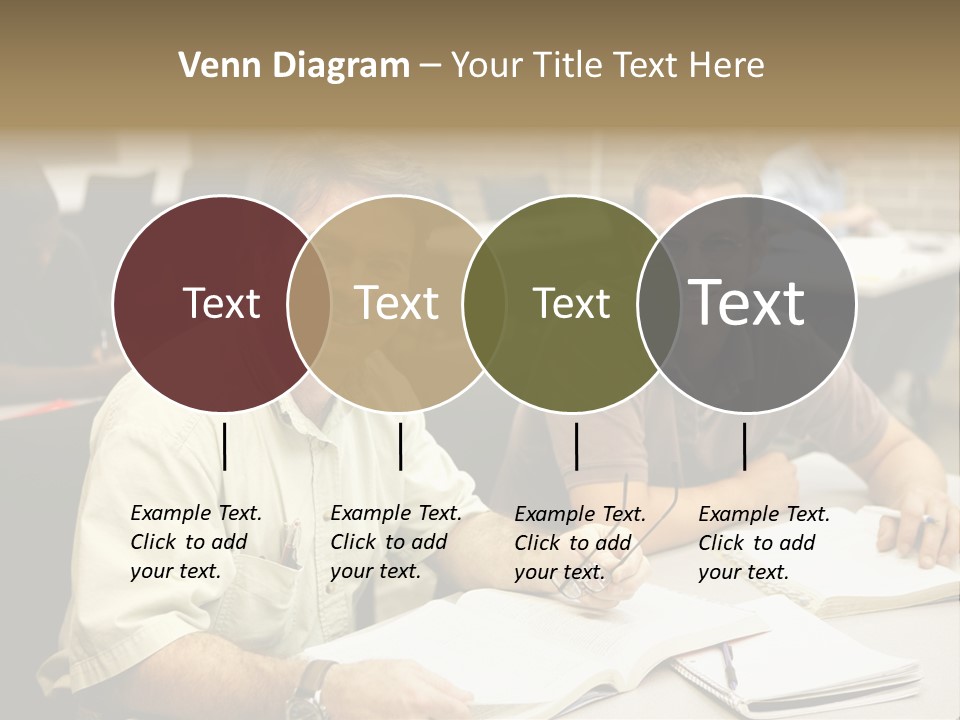 Venn Diagram – Your Title Text Here

Text

Text

Text

Text

Example Text. Click to add your text.

Example Text. Click to add your text.

Example Text. Click to add your text.

Example Text. Click to add your text.